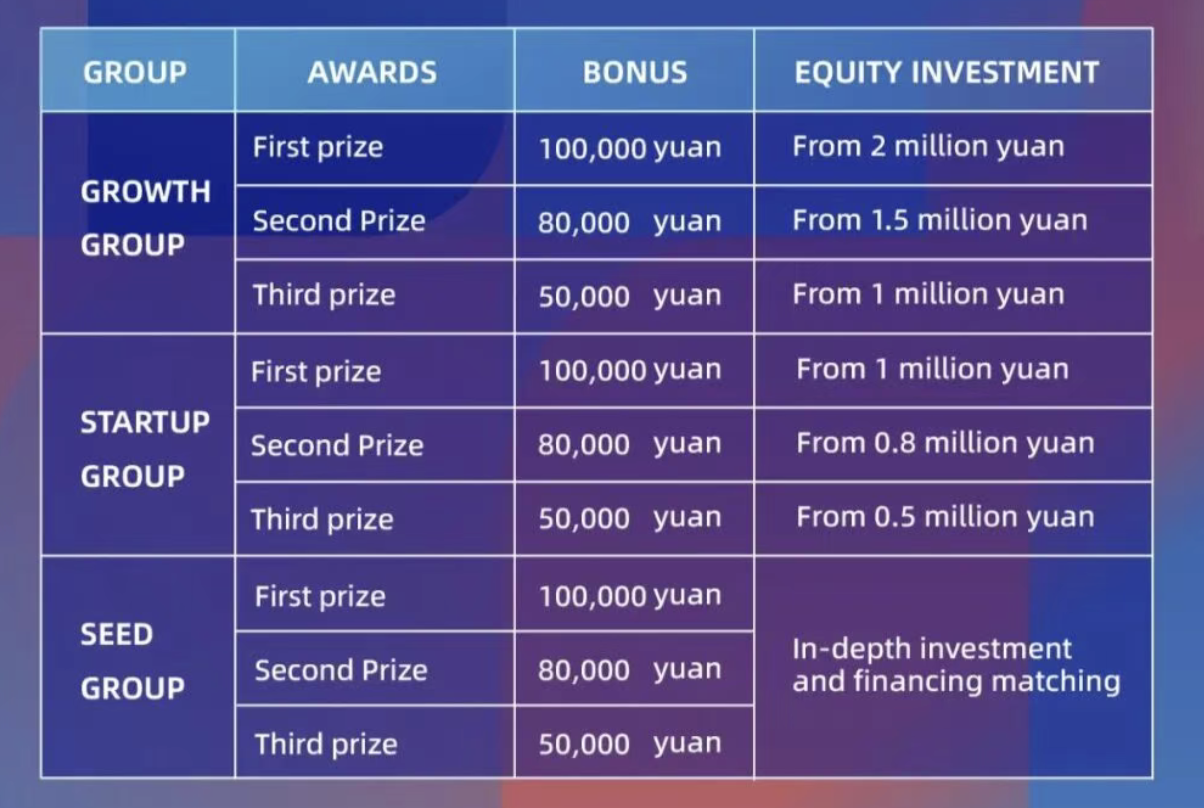 | GROUP | AWARDS | BONUS | EQUITY INVESTMENT |
|---|---|---|---|
| GROWTH GROUP | First prize | 100,000 yuan | From 2 million yuan |
| | Second Prize | 80,000 yuan | From 1.5 million yuan |
| | Third prize | 50,000 yuan | From 1 million yuan |
| STARTUP GROUP | First prize | 100,000 yuan | From 1 million yuan |
| | Second Prize | 80,000 yuan | From 0.8 million yuan |
| | Third prize | 50,000 yuan | From 0.5 million yuan |
| SEED GROUP | First prize | 100,000 yuan | In-depth investment and financing matching |
| | Second Prize | 80,000 yuan | |
| | Third prize | 50,000 yuan | |